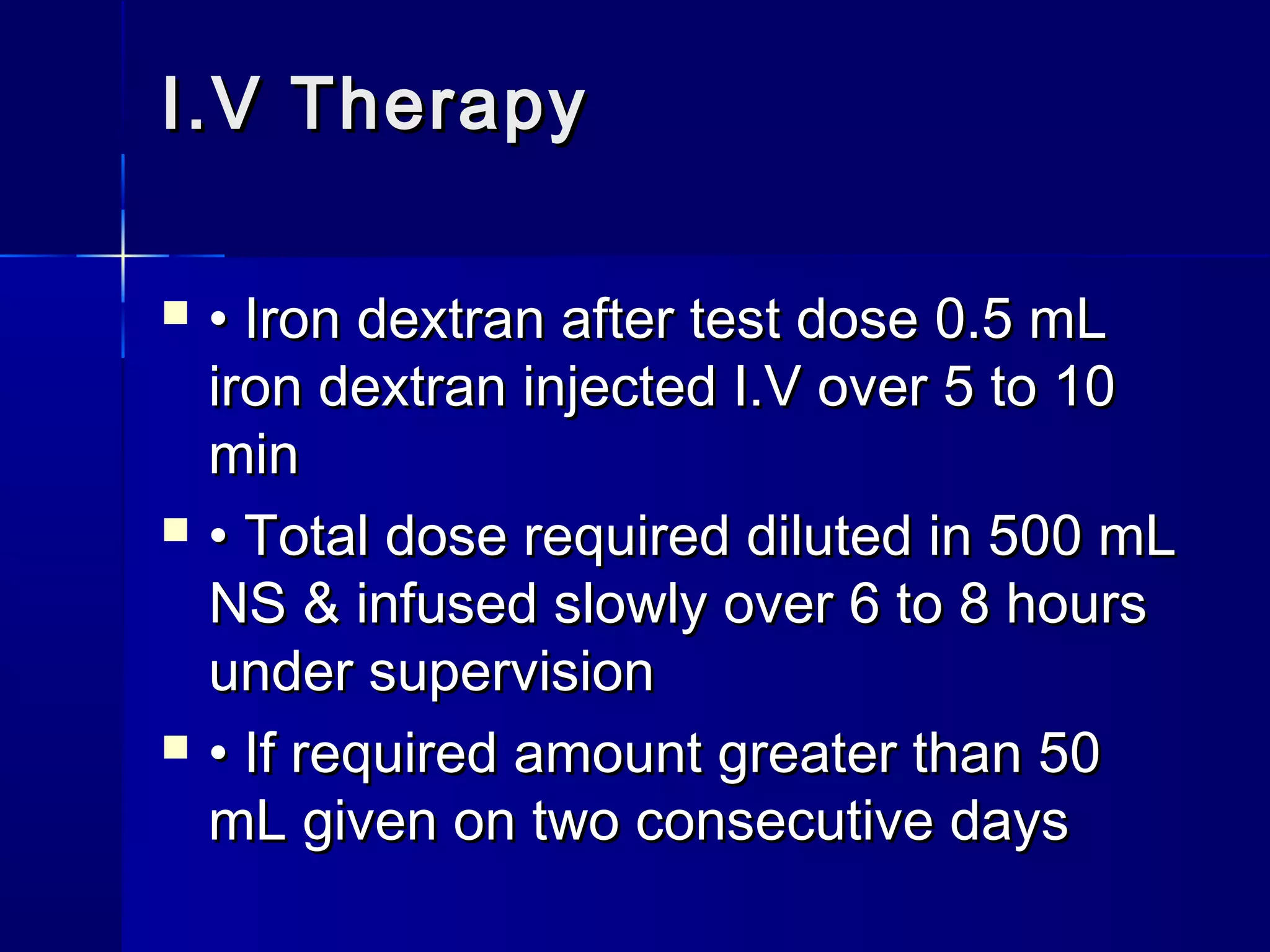 I.V Therapy

• Iron dextran after test dose 0.5 mL iron dextran injected I.V over 5 to 10 min

• Total dose required diluted in 500 mL NS & infused slowly over 6 to 8 hours under supervision

• If required amount greater than 50 mL given on two consecutive days